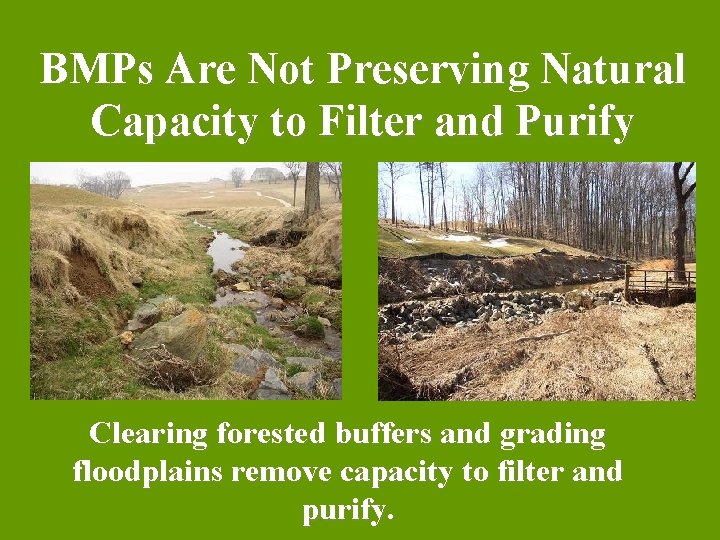 BMPs Are Not Preserving Natural Capacity to Filter and Purify

Clearing forested buffers and grading floodplains remove capacity to filter and purify.